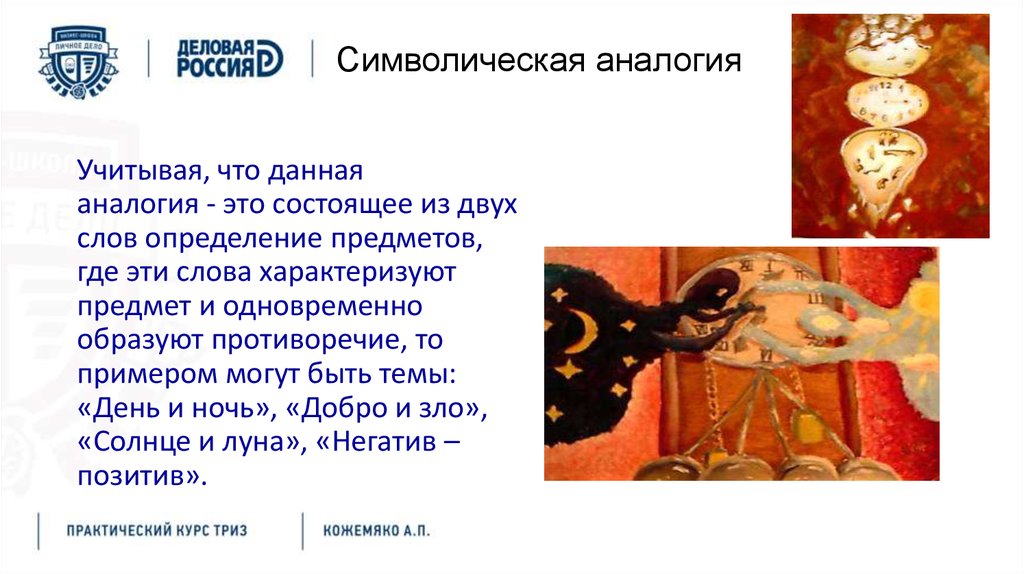 БИЗНЕС-ШКОЛА
ЛИЧНОЕ ДЕЛО

ДЕЛОВАЯ РОССИЯ

Символическая аналогия

Учитывая, что данная аналогия - это состоящее из двух слов определение предметов, где эти слова характеризуют предмет и одновременно образуют противоречие, то примером могут быть темы: «День и ночь», «Добро и зло», «Солнце и луна», «Негатив – позитив».

ПРАКТИЧЕСКИЙ КУРС ТРИЗ

КОЖЕМЯКО А.П.